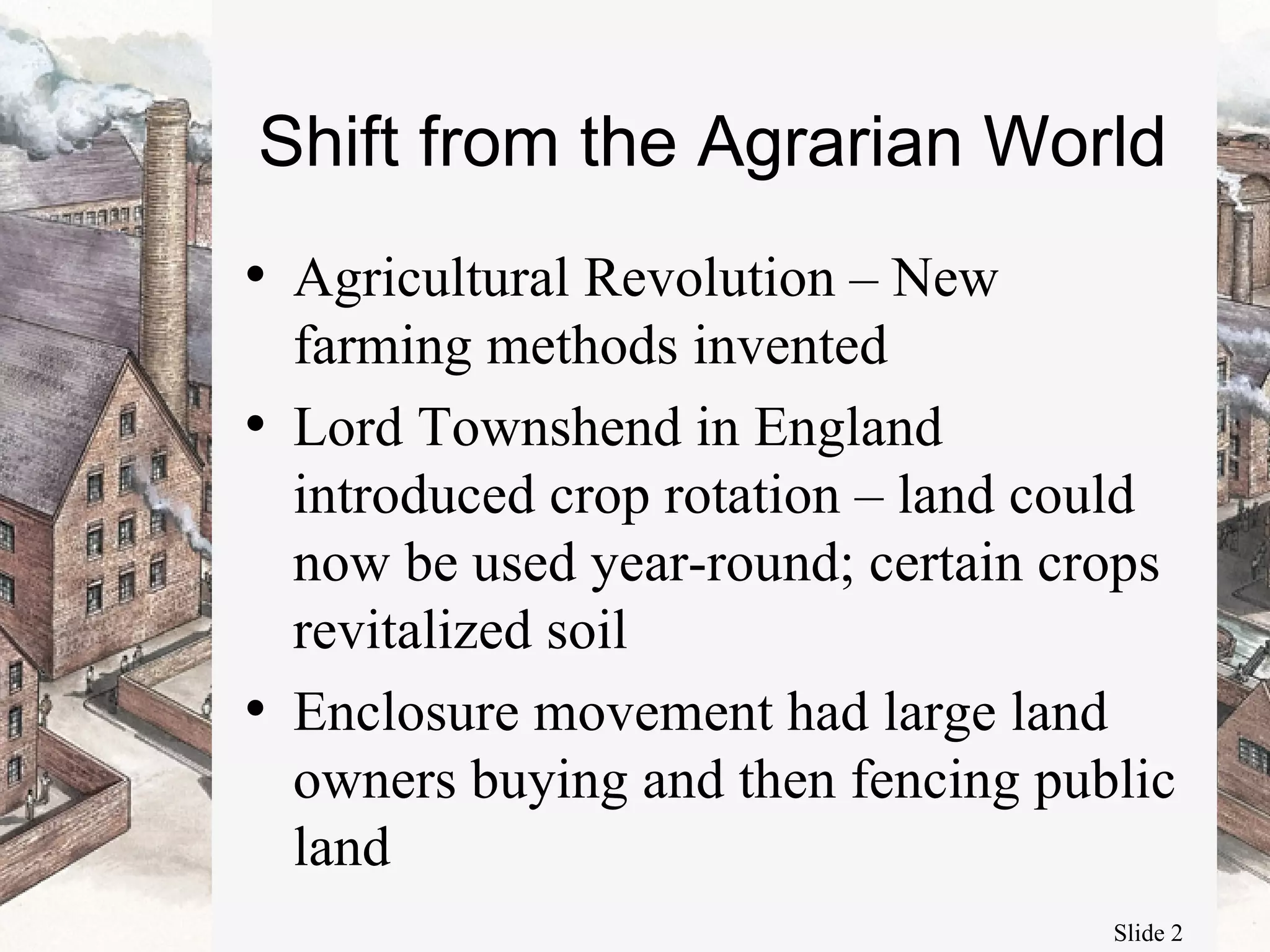 Shift from the Agrarian World

• Agricultural Revolution – New farming methods invented
• Lord Townshend in England introduced crop rotation – land could now be used year-round; certain crops revitalized soil
• Enclosure movement had large land owners buying and then fencing public land

Slide 2